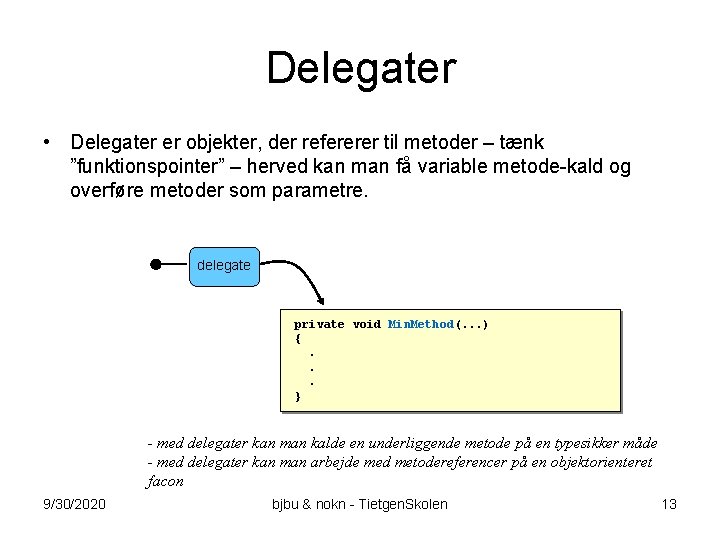 Delegater

• Delegater er objekter, der refererer til metoder – tænk ”funktionspointer” – herved kan man få variable metode-kald og overføre metoder som parametre.

delegate

private void MinMethod(...)
{
.
.
.
}

- med delegater kan man kalde en underliggende metode på en typesikker måde
- med delegater kan man arbejde med metodereferencer på en objektorienteret facon

9/30/2020

bjbu & nokn - TietgenSkolen

13